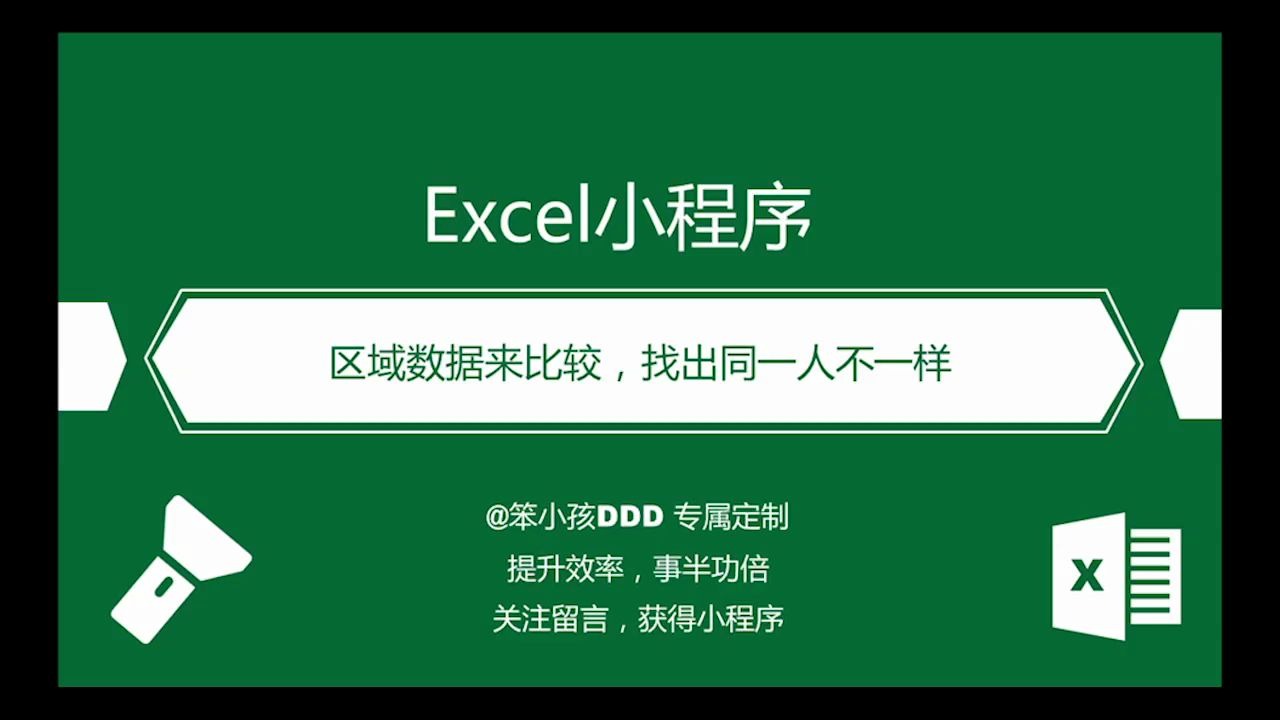 Excel小程序

区域数据来比较，找出同一人不一样

@笨小孩DDD 专属定制

提升效率，事半功倍

关注留言，获得小程序

X